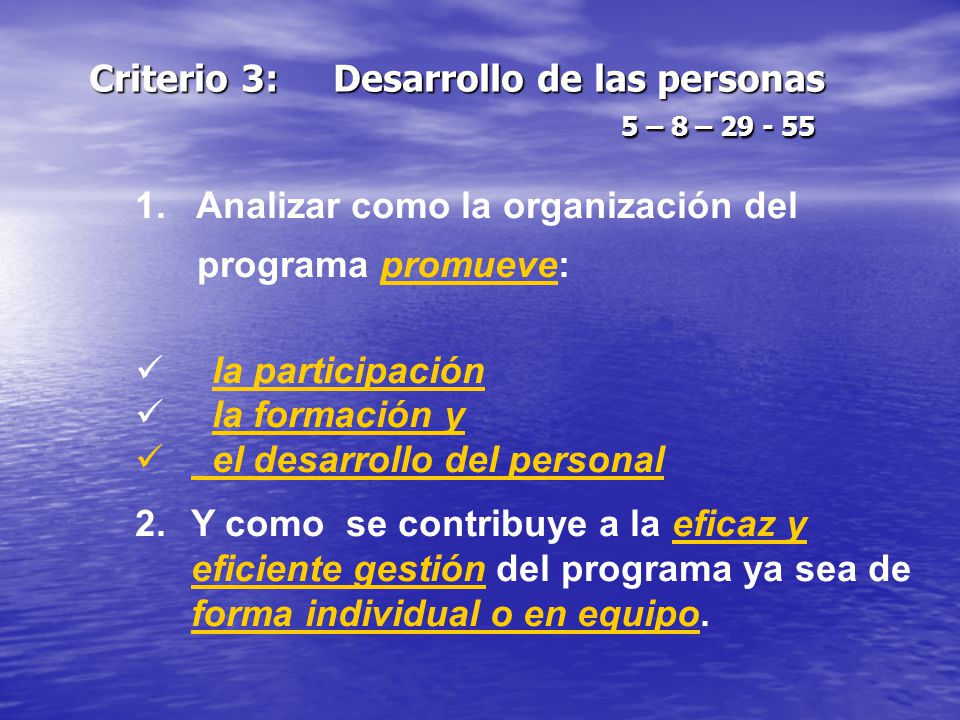 Criterio 3: Desarrollo de las personas

5 – 8 – 29 - 55

1. Analizar como la organización del programa promueve:

✓ la participación
✓ la formación y
✓ el desarrollo del personal

2. Y como se contribuye a la eficaz y eficiente gestión del programa ya sea de forma individual o en equipo.